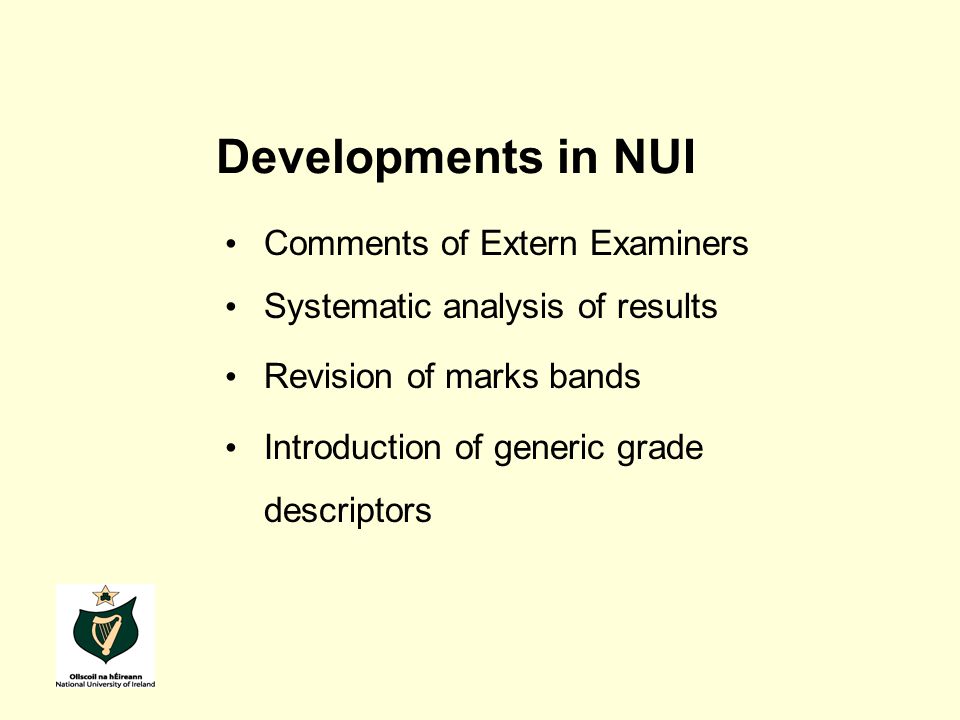 Developments in NUI

• Comments of Extern Examiners
• Systematic analysis of results
• Revision of marks bands
• Introduction of generic grade descriptors

Ollscoil na hÉireann
National University of Ireland